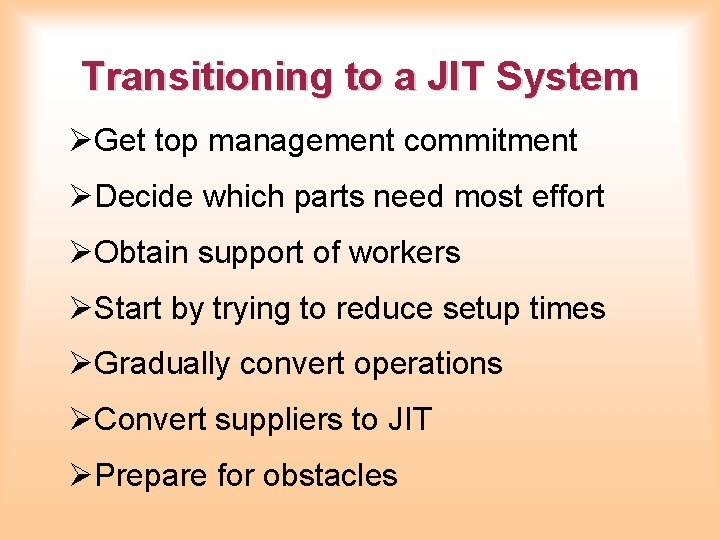 Transitioning to a JIT System

➢Get top management commitment

➢Decide which parts need most effort

➢Obtain support of workers

➢Start by trying to reduce setup times

➢Gradually convert operations

➢Convert suppliers to JIT

➢Prepare for obstacles